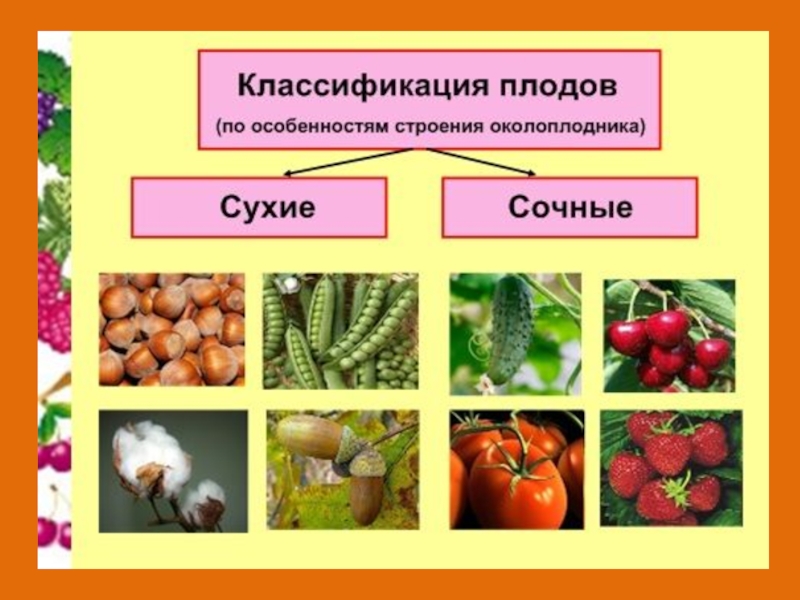 Классификация плодов
(по особенностям строения околоплодника)

Сухие

Сочные